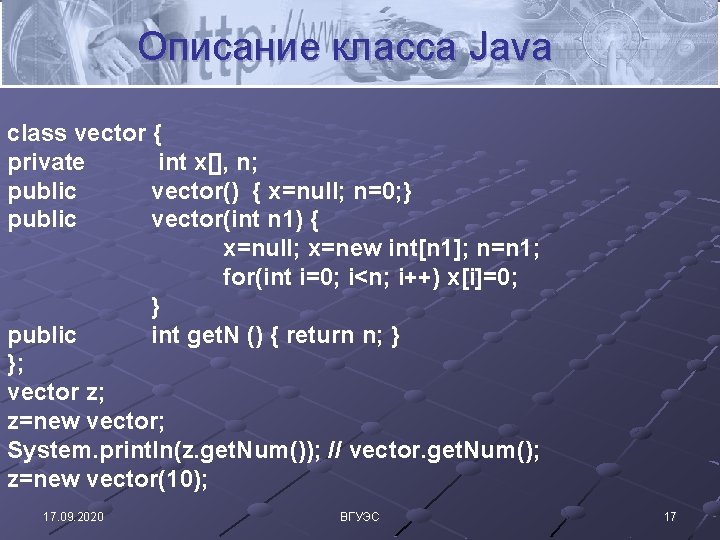 Описание класса Java

class vector {
private int x[], n;
public vector() { x=null; n=0;}
public vector(int n1) {
x=null; x=new int[n1]; n=n1;
for(int i=0; i<n; i++) x[i]=0;
}
public int getN () { return n; }
};
vector z;
z=new vector;
System.println(z.getNum()); // vector.getNum();
z=new vector(10);

17.09.2020 ВГУЭС 17